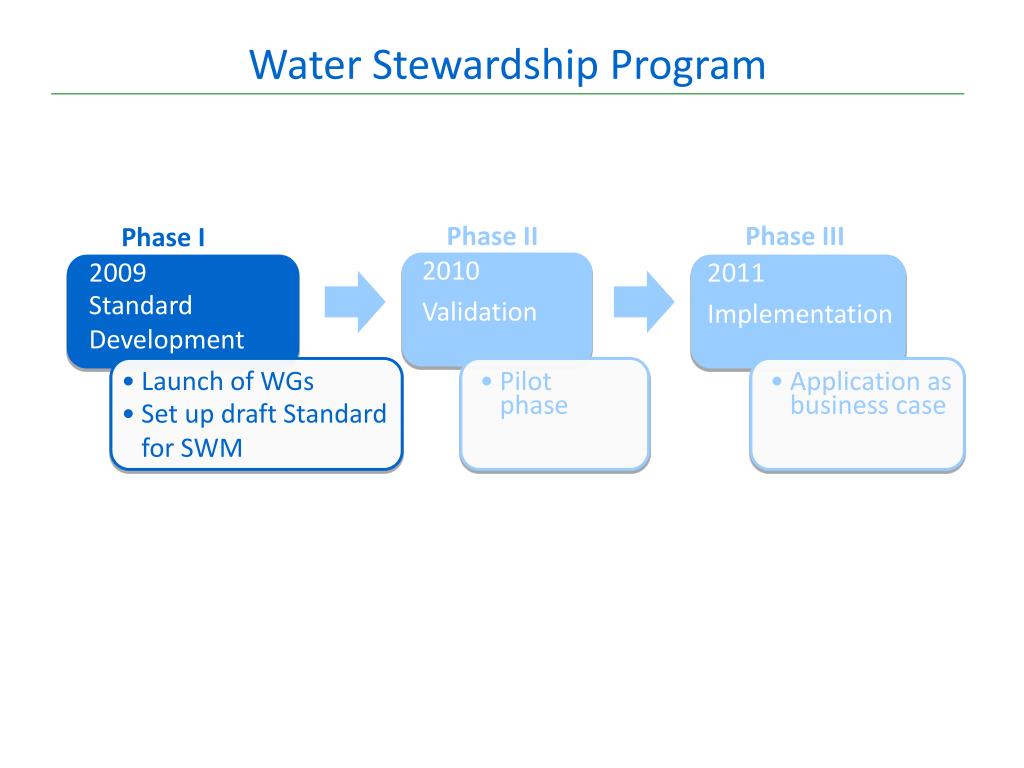 Water Stewardship Program

Phase I
2009
Standard Development

• Launch of WGs
• Set up draft Standard for SWM

Phase II
2010
Validation

• Pilot phase

Phase III
2011
Implementation

• Application as business case